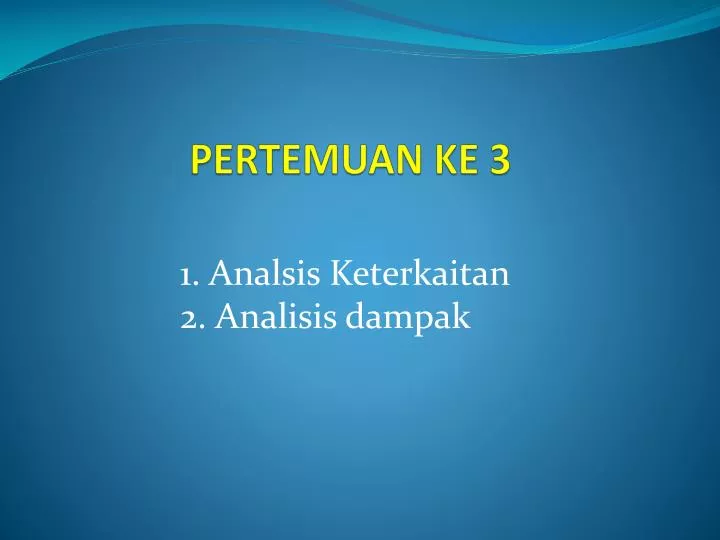 PERTEMUAN KE 3

1. Analsis Keterkaitan
2. Analisis dampak